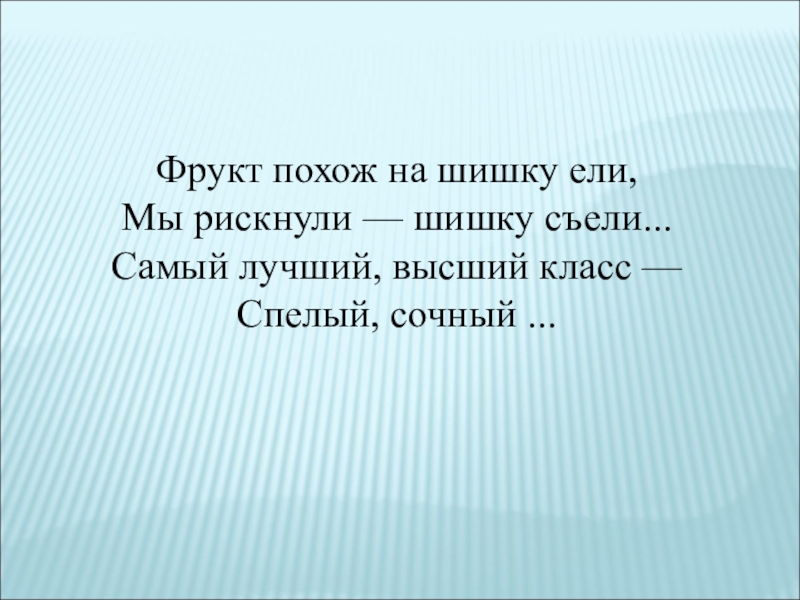 Фрукт похож на шишку ели,
Мы рискнули — шишку съели...
Самый лучший, высший класс —
Спелый, сочный ...